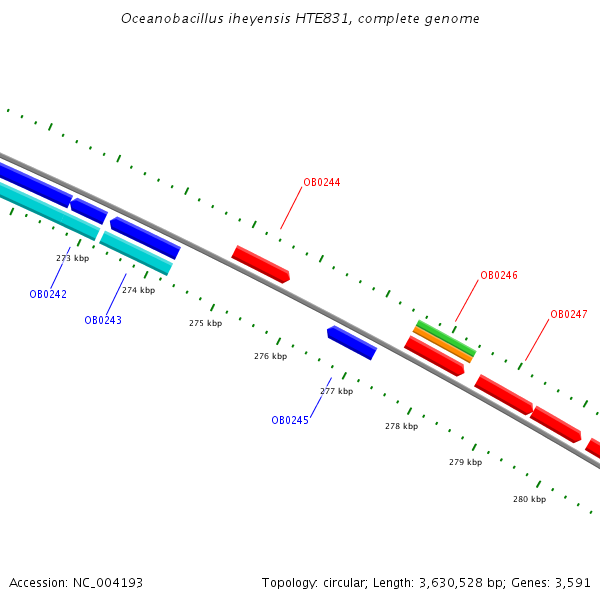 Oceanobacillus iheyensis HTE831, complete genome

OB0244

OB0246

OB0247

273 kbp

OB0242

274 kbp

OB0243

275 kbp

276 kbp

277 kbp

OB0245

278 kbp

279 kbp

280 kbp

Accession: NC_004193

Topology: circular; Length: 3,630,528 bp; Genes: 3,591